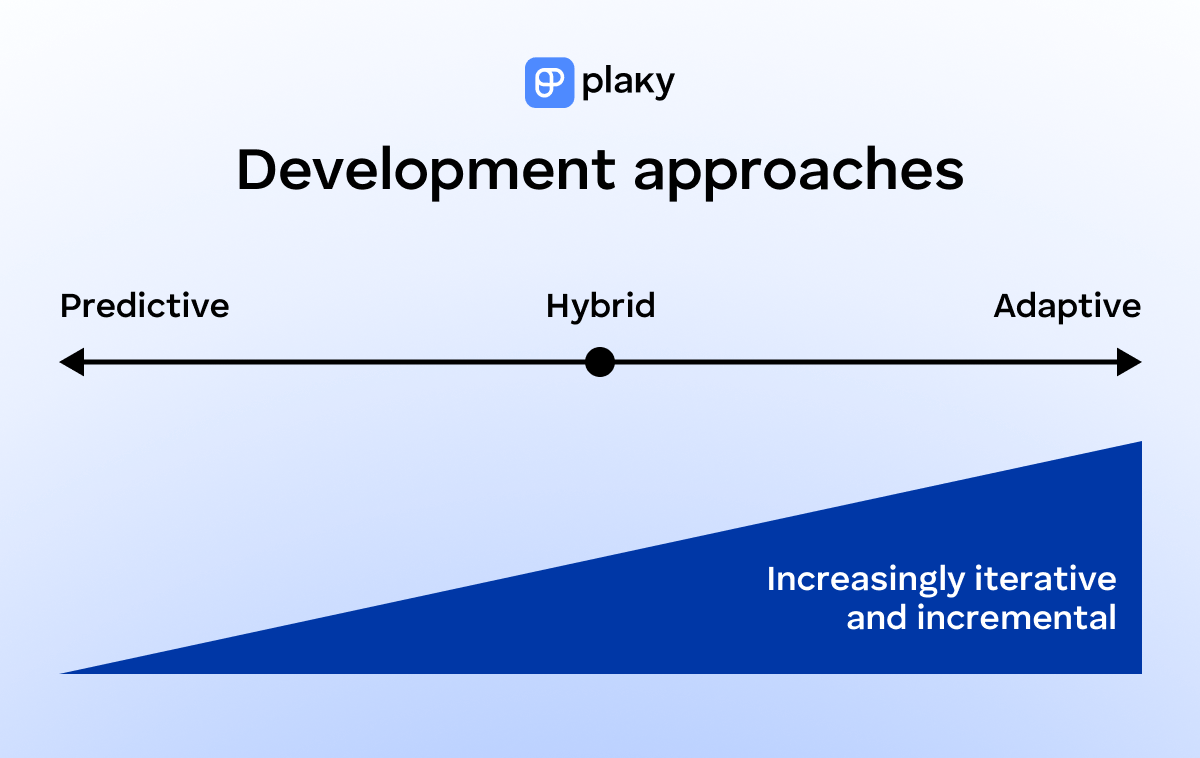 plaky

Development approaches

Predictive

Hybrid

Adaptive

Increasingly iterative and incremental